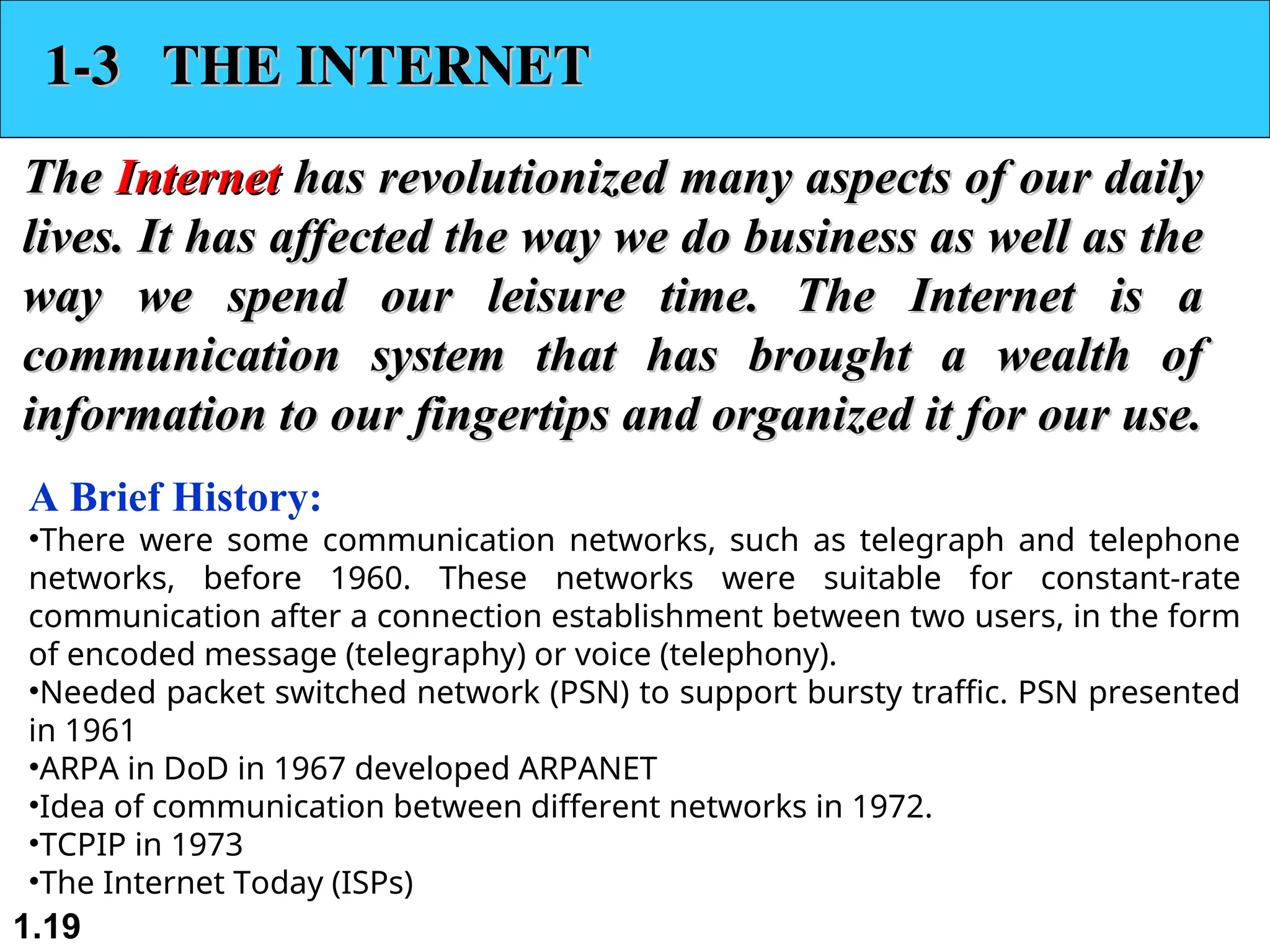 1-3 THE INTERNET

The Internet has revolutionized many aspects of our daily lives. It has affected the way we do business as well as the way we spend our leisure time. The Internet is a communication system that has brought a wealth of information to our fingertips and organized it for our use.

A Brief History:

•There were some communication networks, such as telegraph and telephone networks, before 1960. These networks were suitable for constant-rate communication after a connection establishment between two users, in the form of encoded message (telegraphy) or voice (telephony).

•Needed packet switched network (PSN) to support bursty traffic. PSN presented in 1961

•ARPA in DoD in 1967 developed ARPANET

•Idea of communication between different networks in 1972.

•TCPIP in 1973

•The Internet Today (ISPs)

1.19